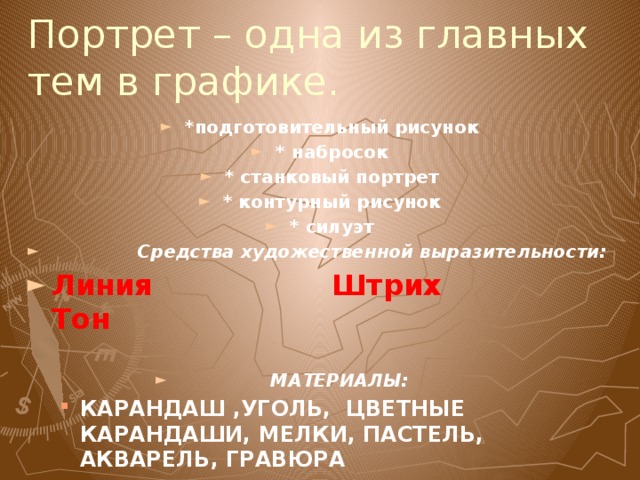 Портрет – одна из главных тем в графике.

*подготовительный рисунок

* набросок

* станковый портрет

* контурный рисунок

* силуэт

Средства художественной выразительности:

Линия Штрих Тон

МАТЕРИАЛЫ:

КАРАНДАШ ,УГОЛЬ, ЦВЕТНЫЕ КАРАНДАШИ, МЕЛКИ, ПАСТЕЛЬ, АКВАРЕЛЬ, ГРАВЮРА